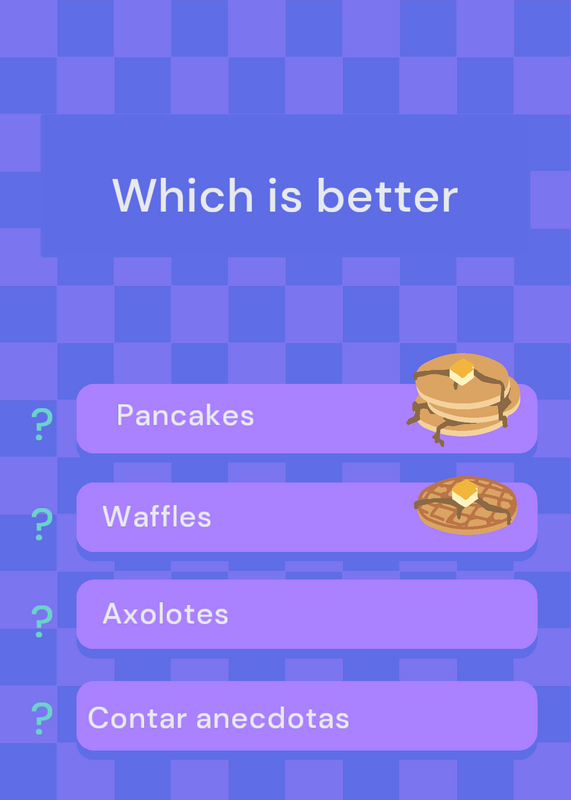 Which is better

? Pancakes

? Waffles

? Axolotes

? Contar anecdotas